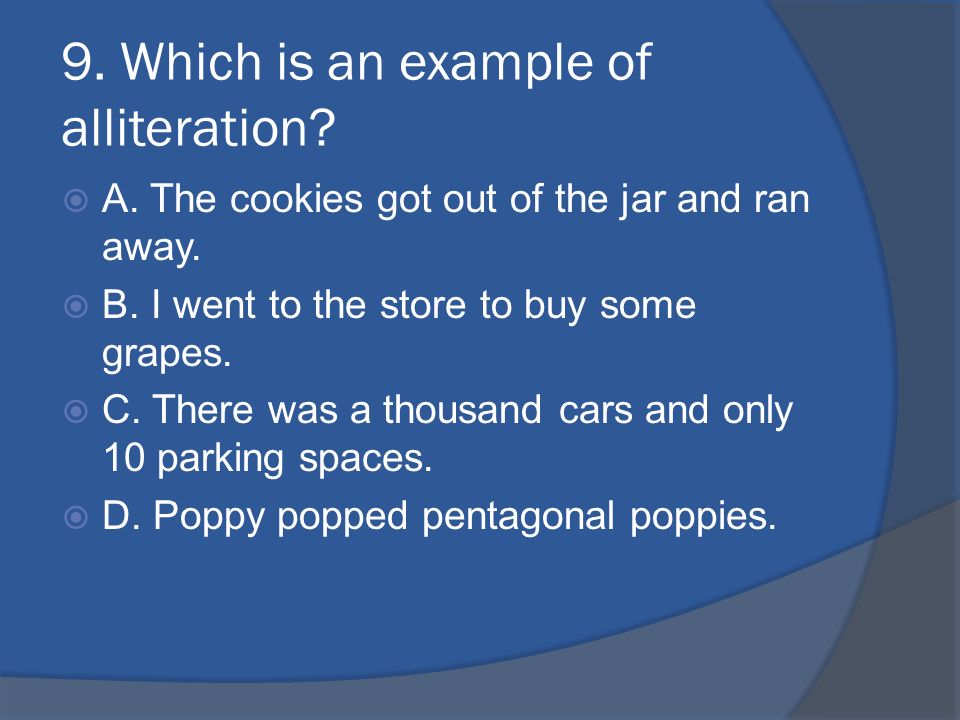 9. Which is an example of alliteration?

A. The cookies got out of the jar and ran away.

B. I went to the store to buy some grapes.

C. There was a thousand cars and only 10 parking spaces.

D. Poppy popped pentagonal poppies.